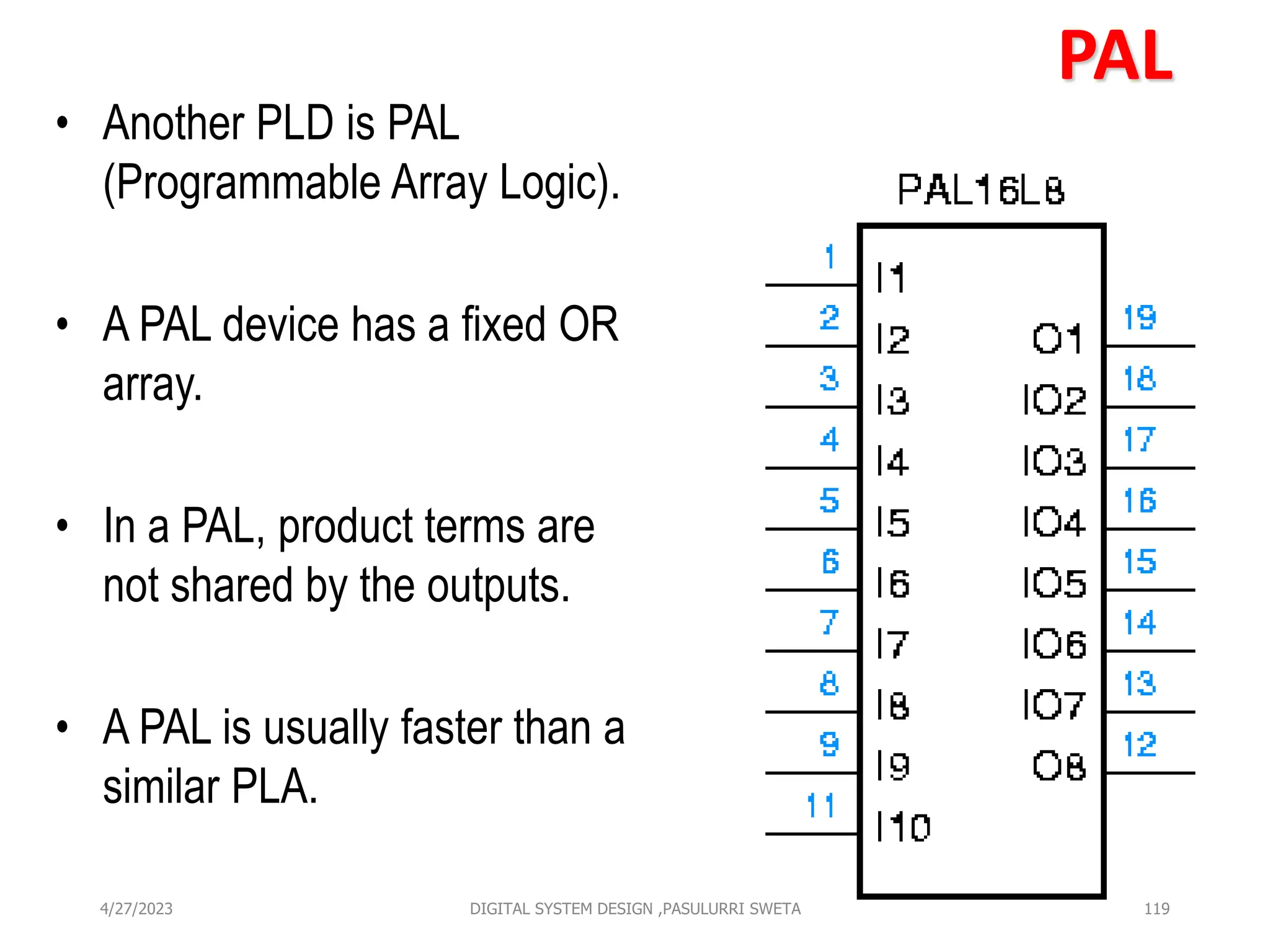 PAL

• Another PLD is PAL (Programmable Array Logic).

• A PAL device has a fixed OR array.

• In a PAL, product terms are not shared by the outputs.

• A PAL is usually faster than a similar PLA.

PAL16L8

1 I1
2 I2
3 I3
4 I4
5 I5
6 I6
7 I7
8 I8
9 I9
11 I10

O1 19
IO2 18
IO3 17
IO4 16
IO5 15
IO6 14
IO7 13
O8 12

4/27/2023 DIGITAL SYSTEM DESIGN ,PASULURRI SWETA 119